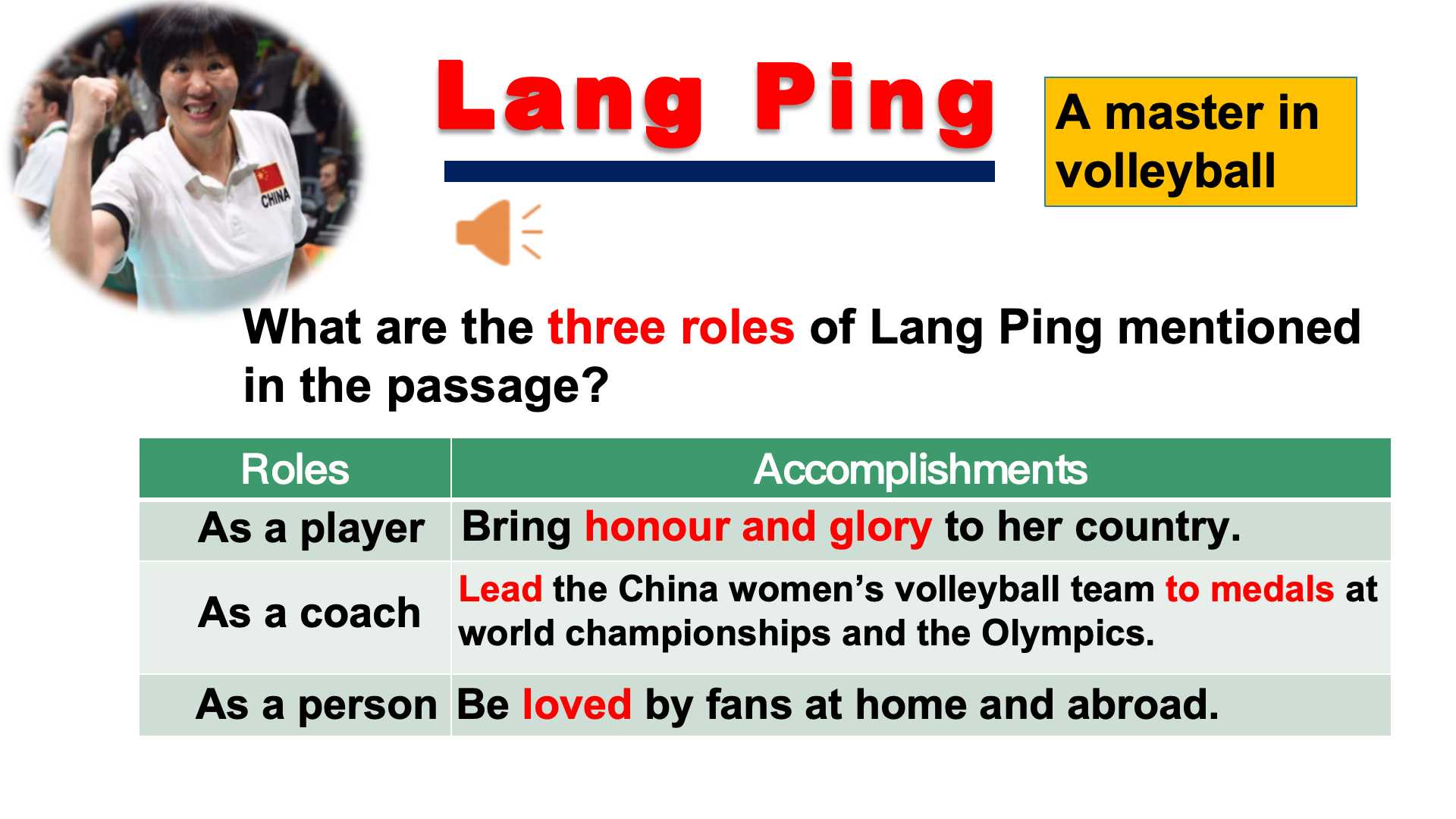 CHINA

Lang Ping

A master in volleyball

What are the three roles of Lang Ping mentioned in the passage?

| Roles | Accomplishments |
|---|---|
| As a player | Bring honour and glory to her country. |
| As a coach | Lead the China women's volleyball team to medals at world championships and the Olympics. |
| As a person | Be loved by fans at home and abroad. |